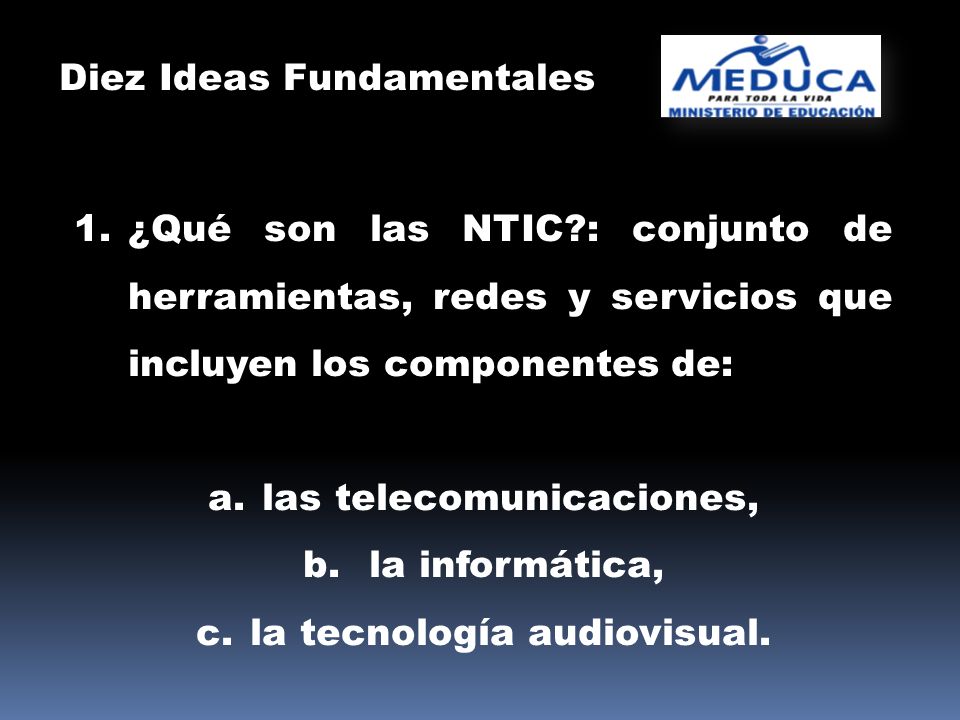 Diez Ideas Fundamentales

MEDUCA
PARA TODA LA VIDA
MINISTERIO DE EDUCACIÓN

1. ¿Qué son las NTIC?: conjunto de herramientas, redes y servicios que incluyen los componentes de:

a. las telecomunicaciones,
b. la informática,
c. la tecnología audiovisual.